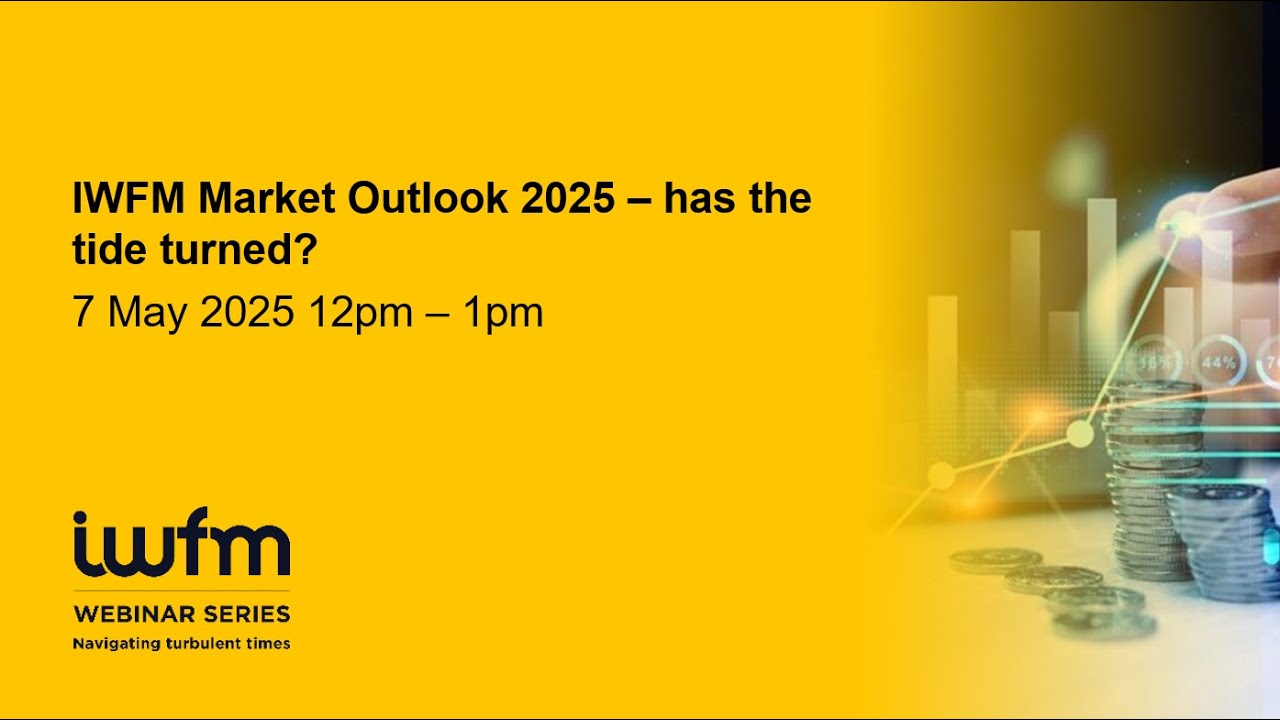 IWFM Market Outlook 2025 – has the tide turned?

7 May 2025 12pm – 1pm

16%

44%

iwfm

WEBINAR SERIES

Navigating turbulent times